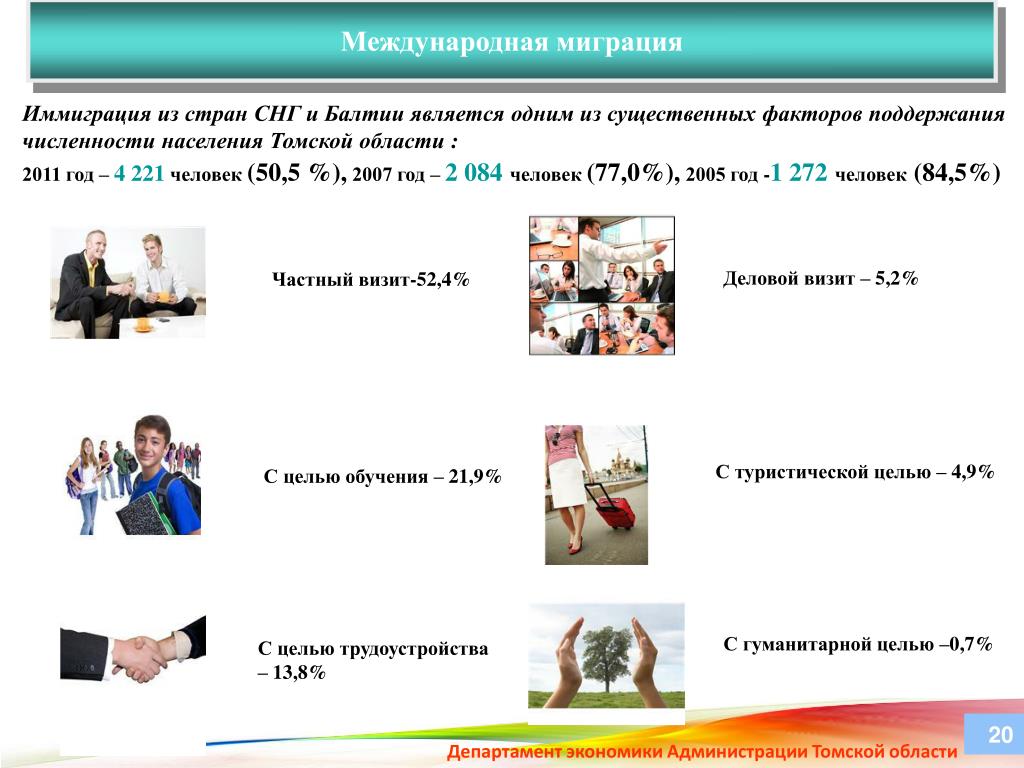 Международная миграция

Иммиграция из стран СНГ и Балтии является одним из существенных факторов поддержания численности населения Томской области :

2011 год – 4 221 человек (50,5 %), 2007 год – 2 084 человек (77,0%), 2005 год -1 272 человек (84,5%)

Частный визит-52,4%

Деловой визит – 5,2%

С целью обучения – 21,9%

С туристической целью – 4,9%

С целью трудоустройства – 13,8%

С гуманитарной целью –0,7%

Департамент экономики Администрации Томской области

20